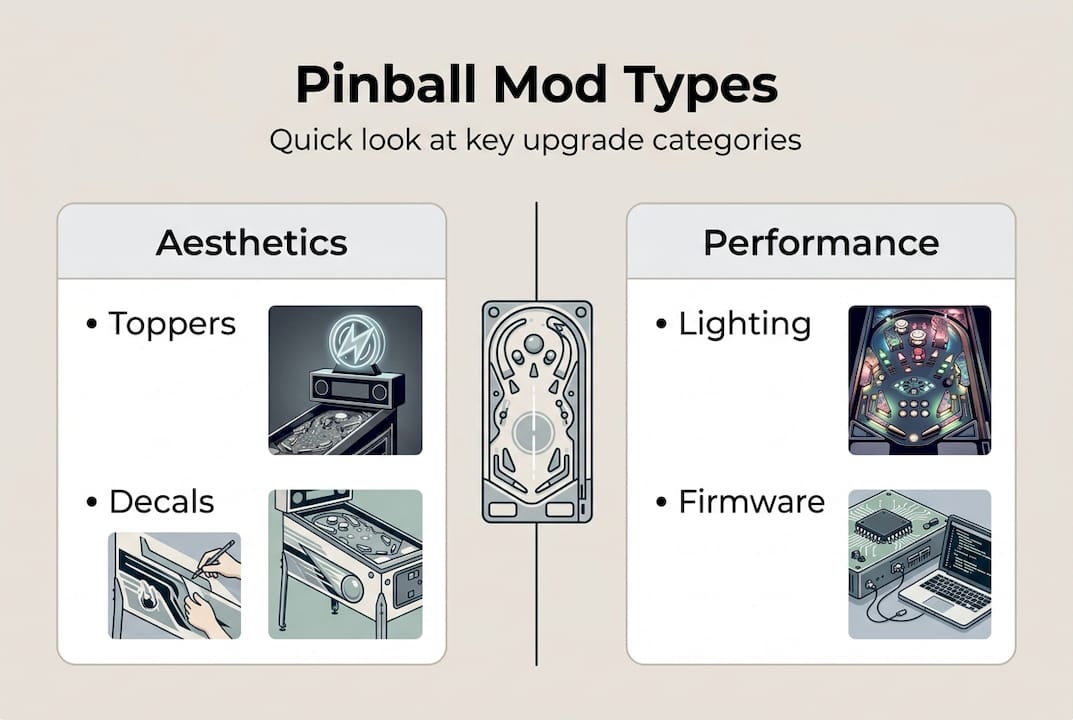 Pinball Mod Types

Quick look at key upgrade categories

Aesthetics

• Toppers

• Decals

Performance

• Lighting

• Firmware